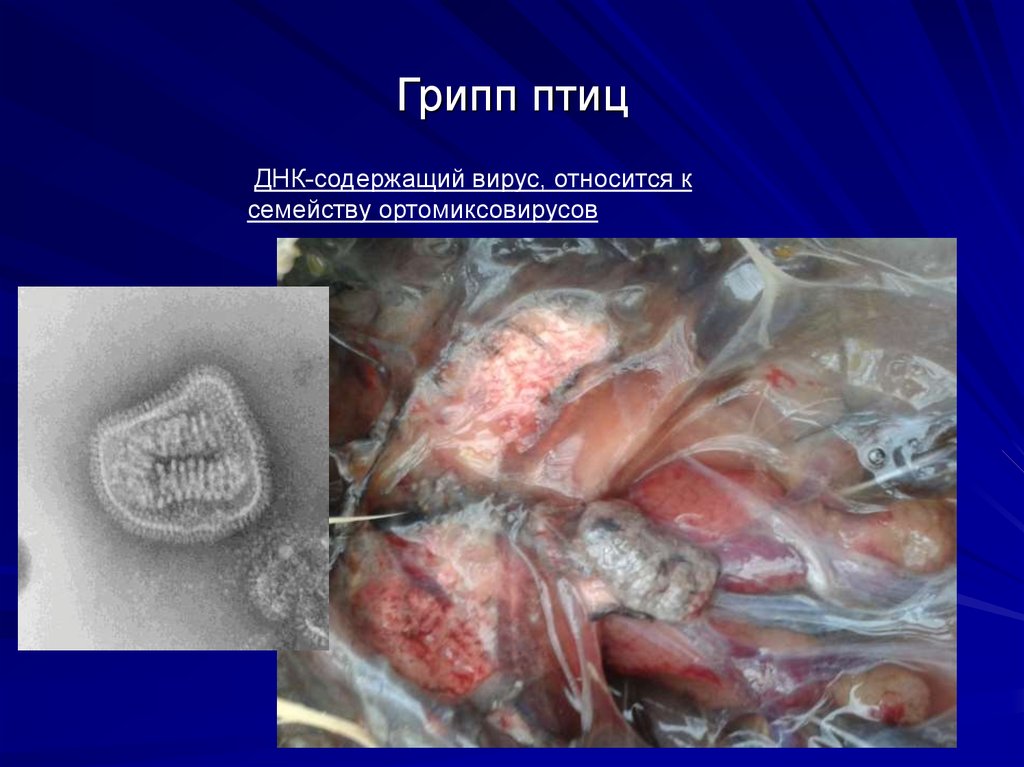 Грипп птиц

ДНК-содержащий вирус, относится к семейству ортомиксовирусов